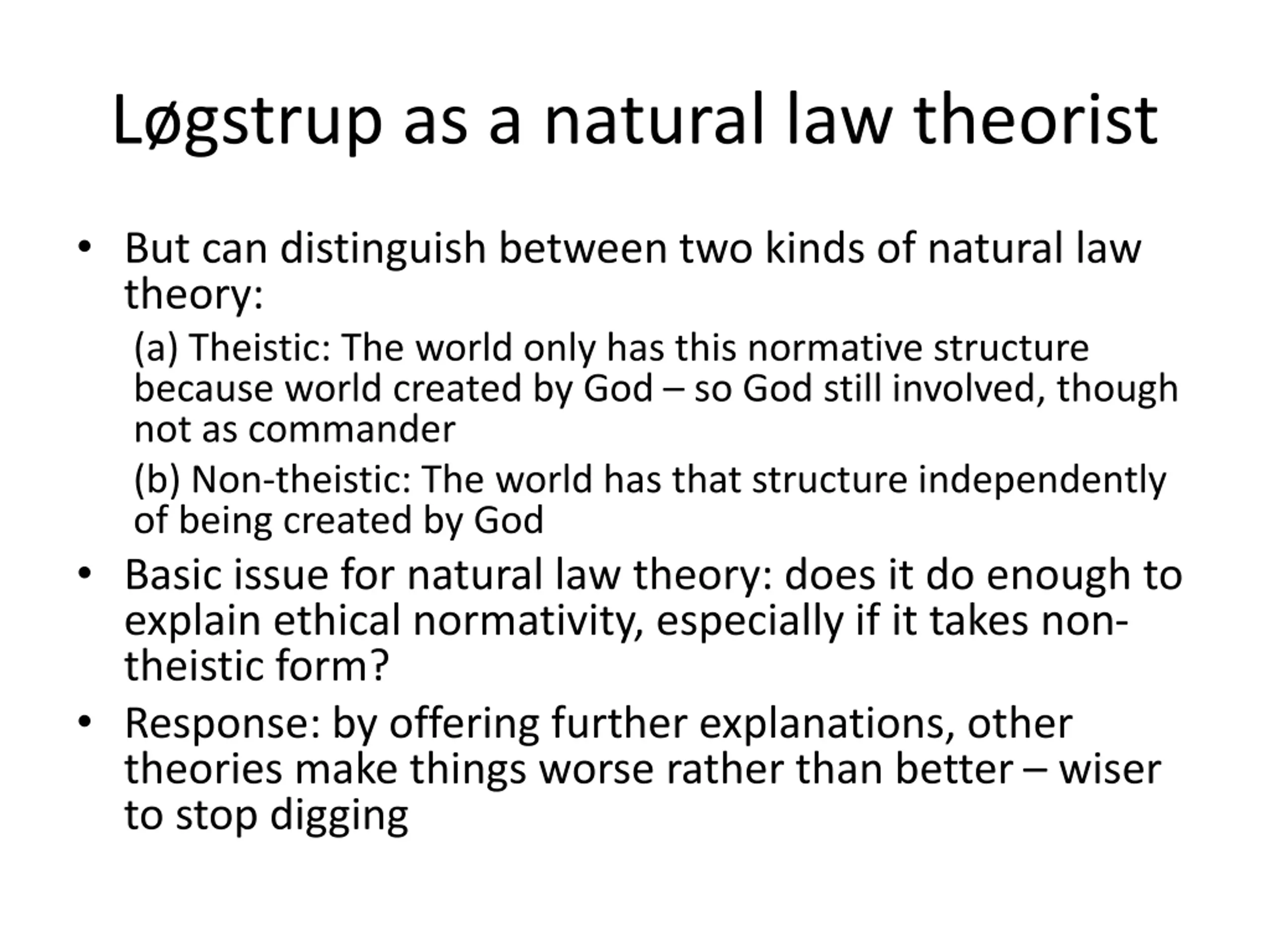 Løgstrup as a natural law theorist

• But can distinguish between two kinds of natural law theory:

(a) Theistic: The world only has this normative structure because world created by God – so God still involved, though not as commander

(b) Non-theistic: The world has that structure independently of being created by God

• Basic issue for natural law theory: does it do enough to explain ethical normativity, especially if it takes non-theistic form?

• Response: by offering further explanations, other theories make things worse rather than better – wiser to stop digging